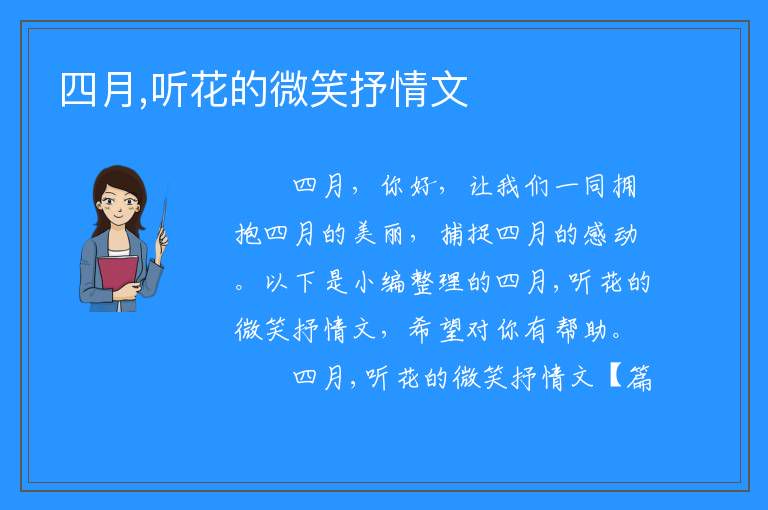 四月,听花的微笑抒情文

四月，你好，让我们一同拥抱四月的美丽，捕捉四月的感动。以下是小编整理的四月,听花的微笑抒情文，希望对你有帮助。

四月,听花的微笑抒情文【篇